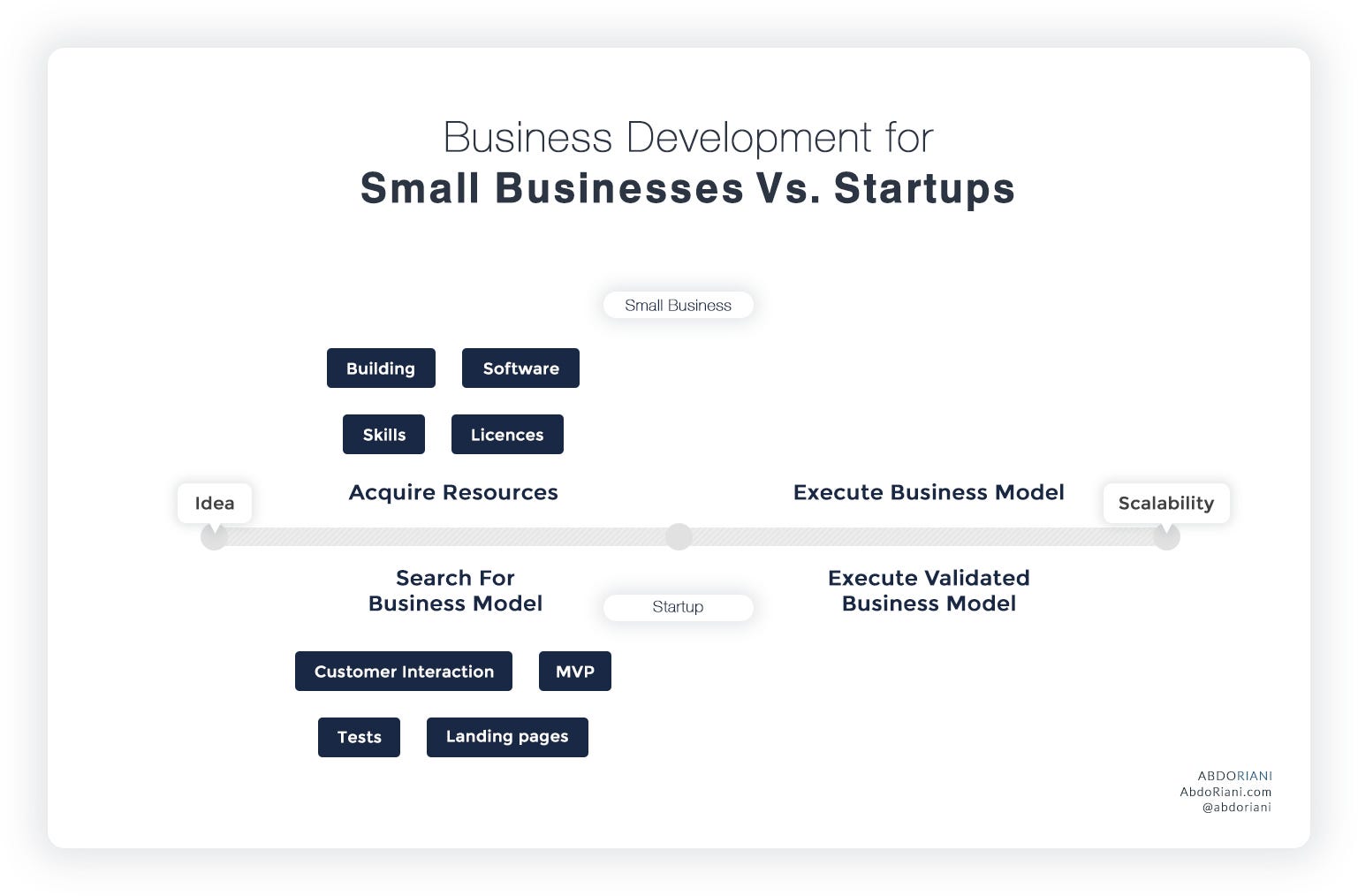 Business Development for
Small Businesses Vs. Startups

Small Business

Building

Software

Skills

Licences

Idea

Acquire Resources

Execute Business Model

Scalability

Search For Business Model

Startup

Execute Validated Business Model

Customer Interaction

MVP

Tests

Landing pages

ABDORIANI
AbdoRiani.com
@abdoriani